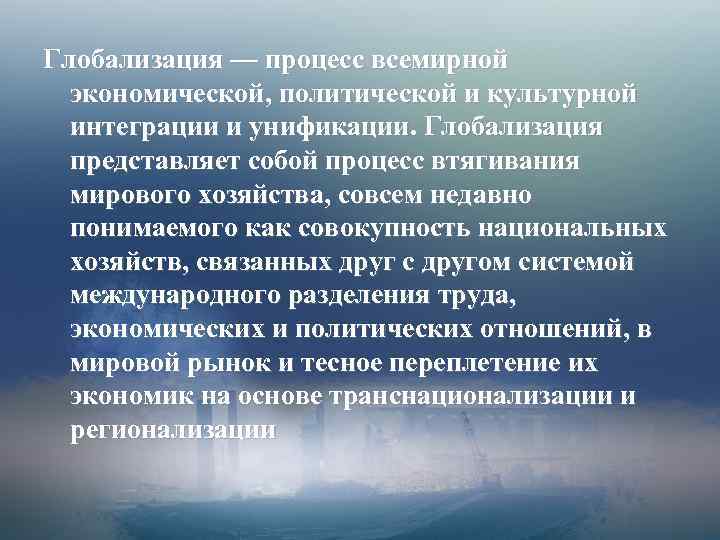 Глобализация — процесс всемирной экономической, политической и культурной интеграции и унификации. Глобализация представляет собой процесс втягивания мирового хозяйства, совсем недавно понимаемого как совокупность национальных хозяйств, связанных друг с другом системой международного разделения труда, экономических и политических отношений, в мировой рынок и тесное переплетение их экономик на основе транснационализации и регионализации